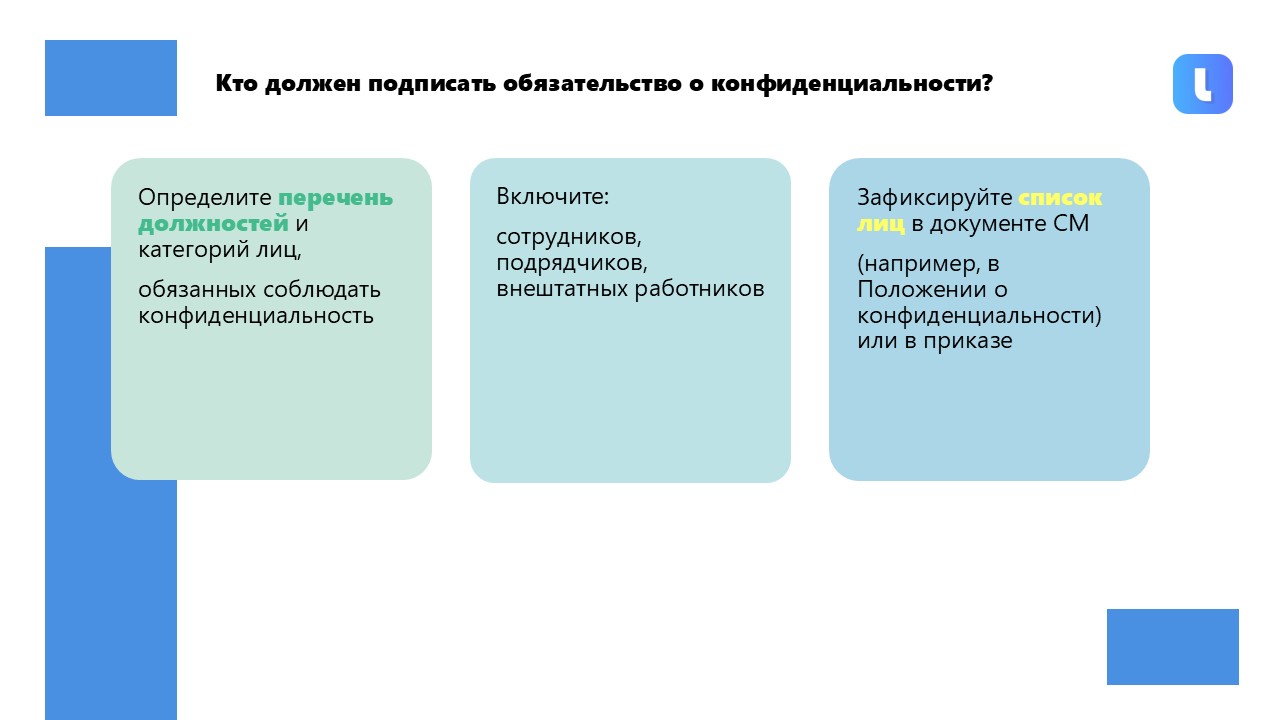 Кто должен подписать обязательство о конфиденциальности?

Определите перечень должностей и категорий лиц,

обязанных соблюдать конфиденциальность

Включите:

сотрудников, подрядчиков, внештатных работников

Зафиксируйте список лиц в документе СМ

(например, в Положении о конфиденциальности) или в приказе